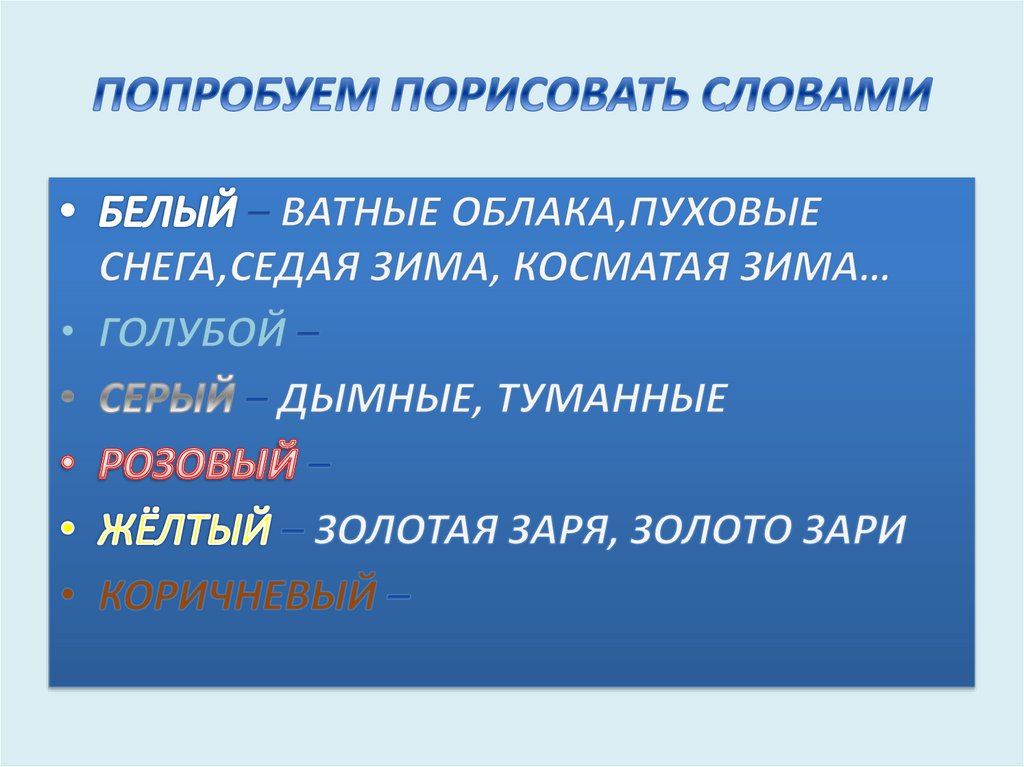 ПОПРОБУЕМ ПОРИСОВАТЬ СЛОВАМИ

• БЕЛЫЙ – ВАТНЫЕ ОБЛАКА,ПУХОВЫЕ СНЕГА,СЕДАЯ ЗИМА, КОСМАТАЯ ЗИМА…
• ГОЛУБОЙ –
• СЕРЫЙ – ДЫМНЫЕ, ТУМАННЫЕ
• РОЗОВЫЙ –
• ЖЁЛТЫЙ – ЗОЛОТАЯ ЗАРЯ, ЗОЛОТО ЗАРИ
• КОРИЧНЕВЫЙ –